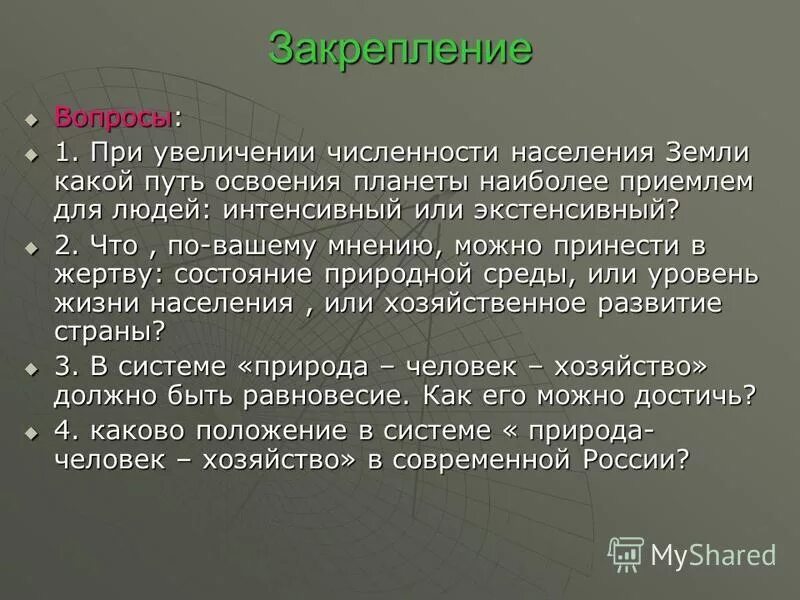 Закрепление

Вопросы:

1. При увеличении численности населения Земли какой путь освоения планеты наиболее приемлем для людей: интенсивный или экстенсивный?

2. Что , по-вашему мнению, можно принести в жертву: состояние природной среды, или уровень жизни населения , или хозяйственное развитие страны?

3. В системе «природа – человек – хозяйство» должно быть равновесие. Как его можно достичь?

4. каково положение в системе « природа- человек – хозяйство» в современной России?

MyShared